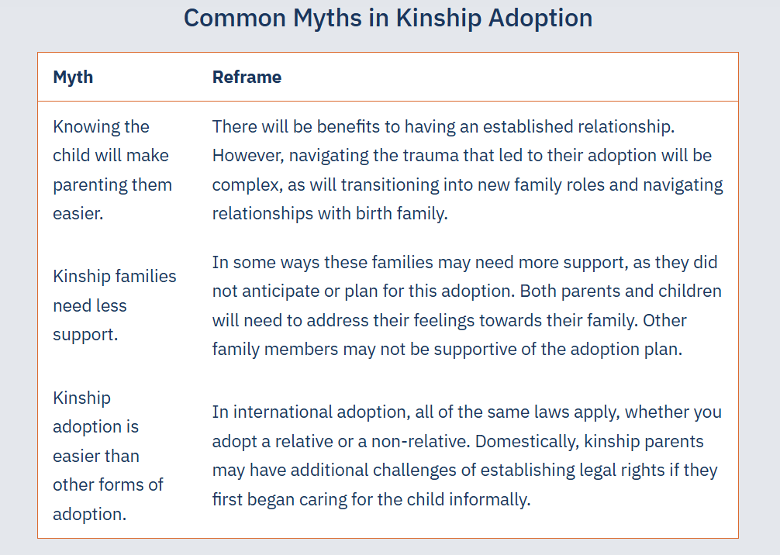 Common Myths in Kinship Adoption

| Myth | Reframe |
|---|---|
| Knowing the child will make parenting them easier. | There will be benefits to having an established relationship. However, navigating the trauma that led to their adoption will be complex, as will transitioning into new family roles and navigating relationships with birth family. |
| Kinship families need less support. | In some ways these families may need more support, as they did not anticipate or plan for this adoption. Both parents and children will need to address their feelings towards their family. Other family members may not be supportive of the adoption plan. |
| Kinship adoption is easier than other forms of adoption. | In international adoption, all of the same laws apply, whether you adopt a relative or a non-relative. Domestically, kinship parents may have additional challenges of establishing legal rights if they first began caring for the child informally. |